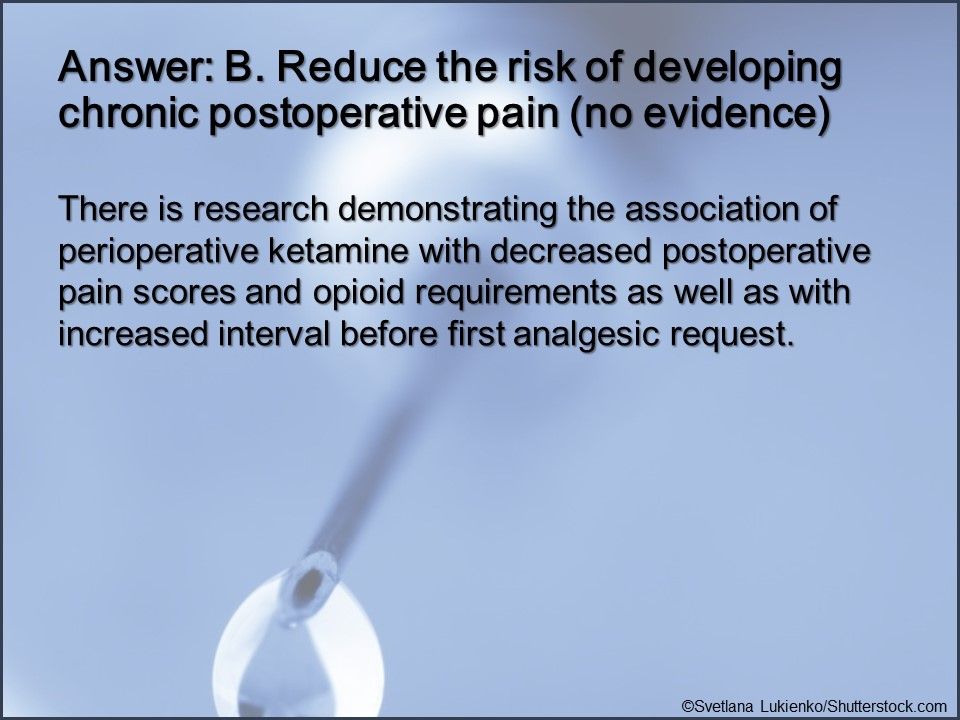 Answer: B. Reduce the risk of developing chronic postoperative pain (no evidence)

There is research demonstrating the association of perioperative ketamine with decreased postoperative pain scores and opioid requirements as well as with increased interval before first analgesic request.

©Svetlana Lukienko/Shutterstock.com